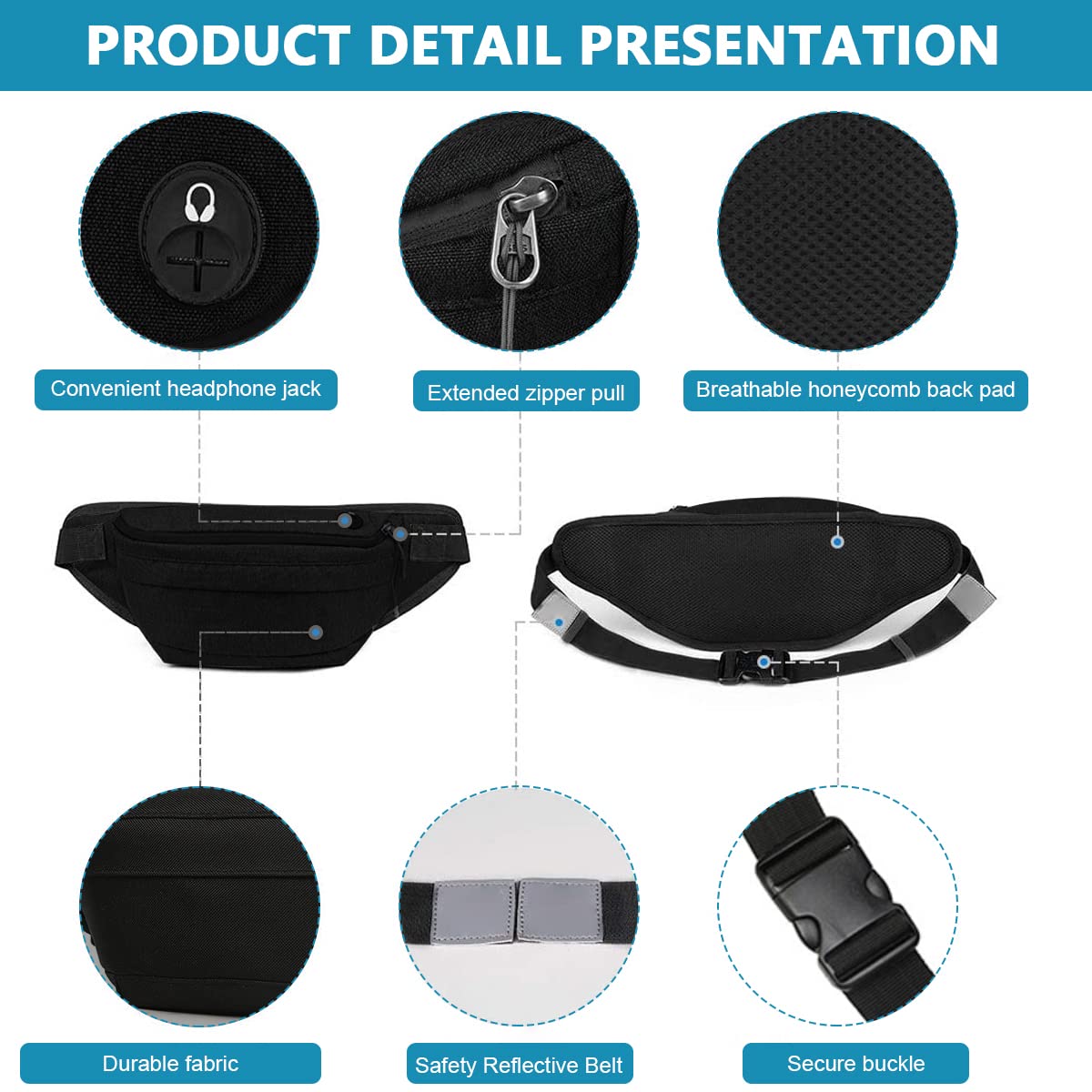 PRODUCT DETAIL PRESENTATION

Convenient headphone jack

Extended zipper pull

Breathable honeycomb back pad

Durable fabric

Safety Reflective Belt

Secure buckle